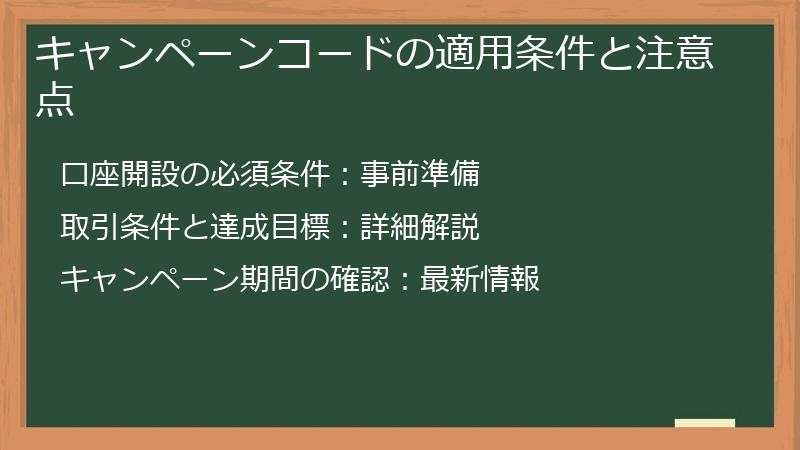 キャンペーンコードの適用条件と注意点

口座開設の必須条件：事前準備

取引条件と達成目標：詳細解説

キャンペーン期間の確認：最新情報